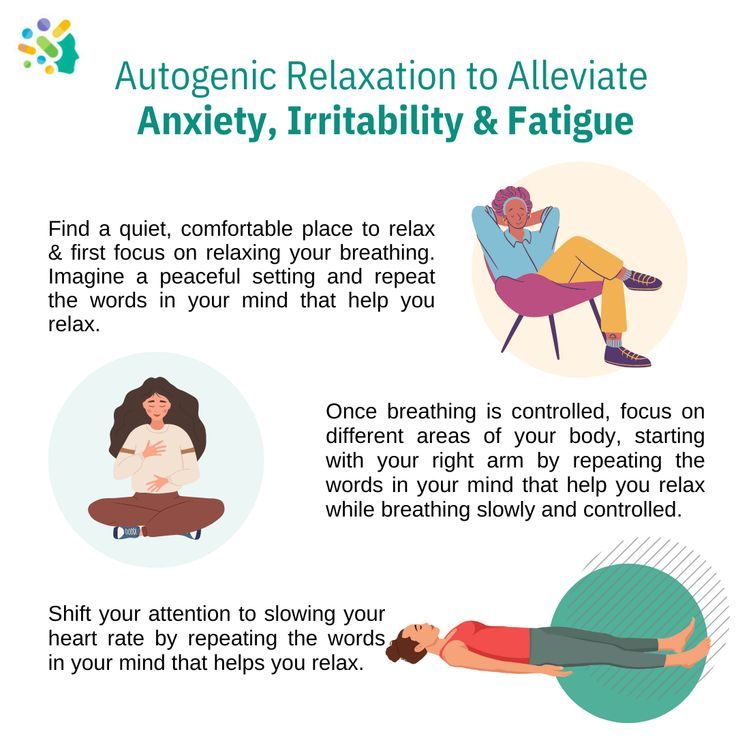 Autogenic Relaxation to Alleviate
Anxiety, Irritability & Fatigue

Find a quiet, comfortable place to relax & first focus on relaxing your breathing. Imagine a peaceful setting and repeat the words in your mind that help you relax.

Once breathing is controlled, focus on different areas of your body, starting with your right arm by repeating the words in your mind that help you relax while breathing slowly and controlled.

Shift your attention to slowing your heart rate by repeating the words in your mind that helps you relax.